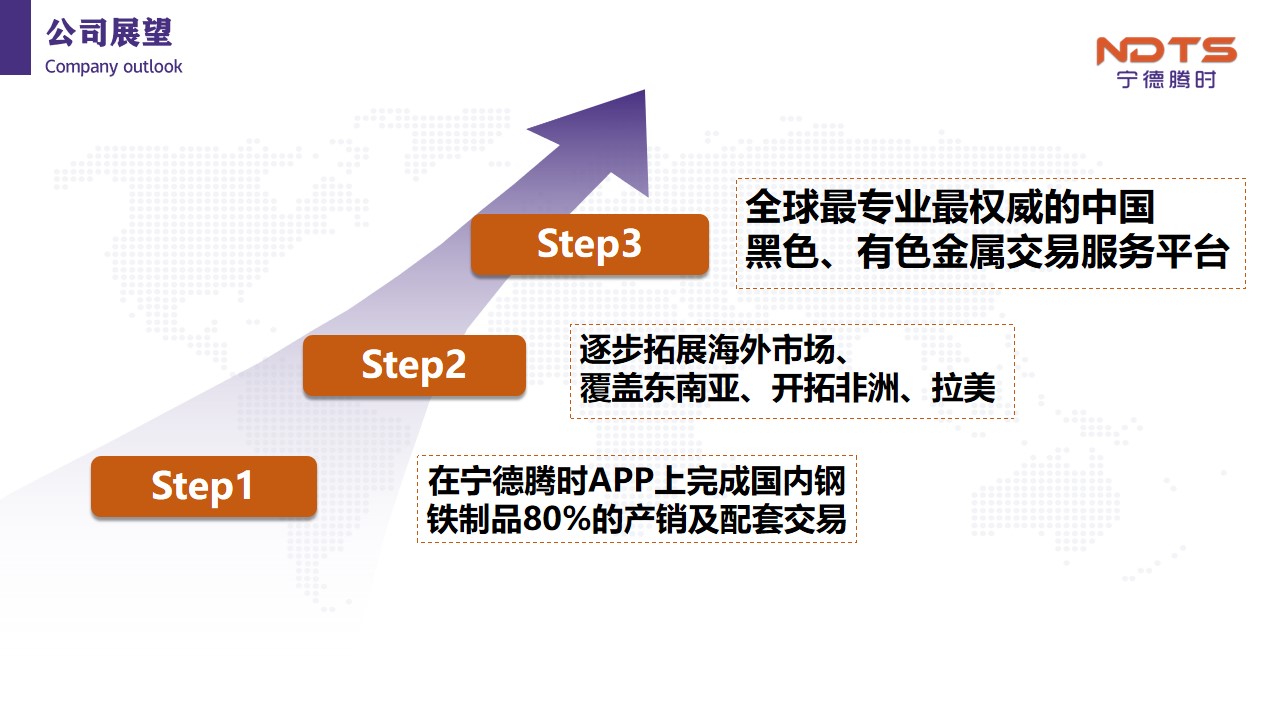 公司展望
Company outlook

NDTS
宁德腾时

Step3

全球最专业最权威的中国黑色、有色金属交易服务平台

Step2

逐步拓展海外市场、覆盖东南亚、开拓非洲、拉美

Step1

在宁德腾时APP上完成国内钢铁制品80%的产销及配套交易